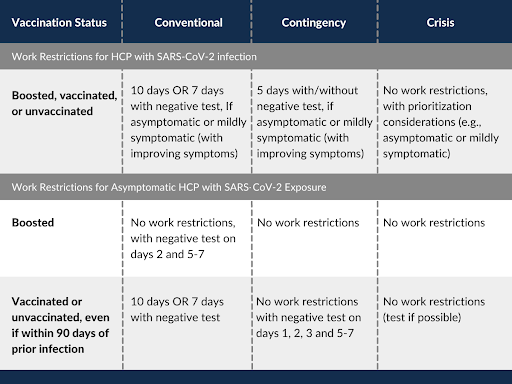 | Vaccination Status | Conventional | Contingency | Crisis |
|---|---|---|---|
| Work Restrictions for HCP with SARS-CoV-2 infection | | | |
| Boosted, vaccinated, or unvaccinated | 10 days OR 7 days with negative test, If asymptomatic or mildly symptomatic (with improving symptoms) | 5 days with/without negative test, if asymptomatic or mildly symptomatic (with improving symptoms) | No work restrictions, with prioritization considerations (e.g., asymptomatic or mildly symptomatic) |
| Work Restrictions for Asymptomatic HCP with SARS-CoV-2 Exposure | | | |
| Boosted | No work restrictions, with negative test on days 2 and 5-7 | No work restrictions | No work restrictions |
| Vaccinated or unvaccinated, even if within 90 days of prior infection | 10 days OR 7 days with negative test | No work restrictions with negative test on days 1, 2, 3 and 5-7 | No work restrictions (test if possible) |